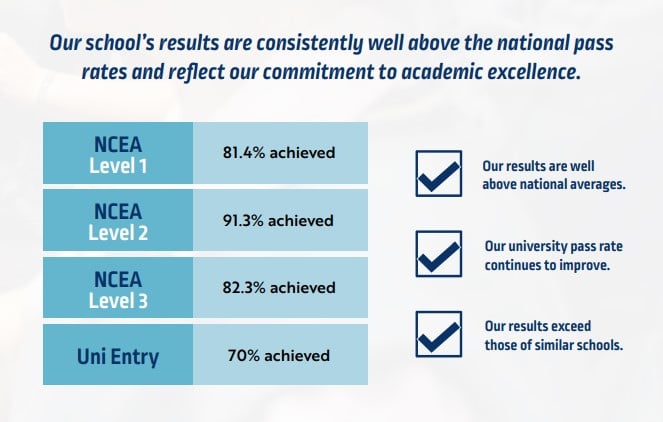 Our school's results are consistently well above the national pass rates and reflect our commitment to academic excellence.

| NCEA Level 1 | 81.4% achieved |
|---|---|
| NCEA Level 2 | 91.3% achieved |
| NCEA Level 3 | 82.3% achieved |
| Uni Entry | 70% achieved |

Our results are well above national averages.

Our university pass rate continues to improve.

Our results exceed those of similar schools.